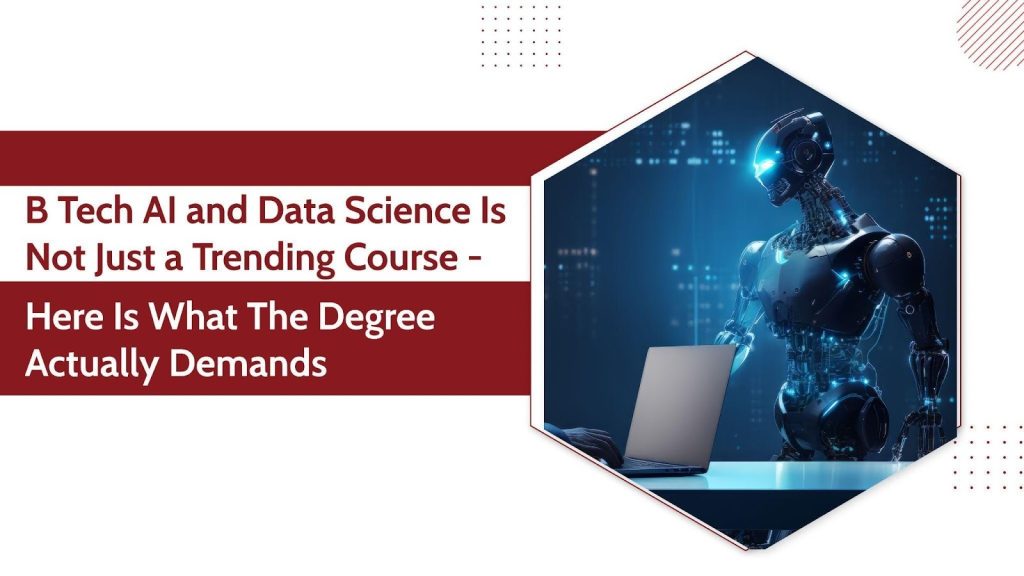 B Tech AI and Data Science Is Not Just a Trending Course -

Here Is What The Degree Actually Demands